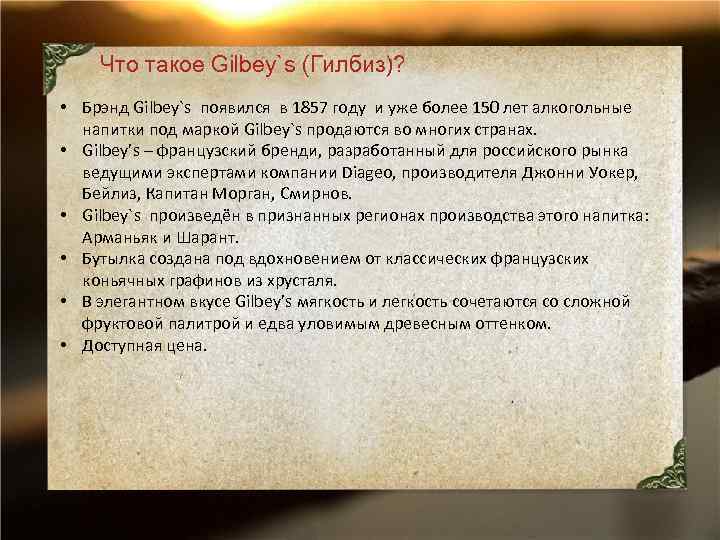 Что такое Gilbey`s (Гилбиз)?

• Брэнд Gilbey`s появился в 1857 году и уже более 150 лет алкогольные напитки под маркой Gilbey`s продаются во многих странах.
• Gilbey's – французский бренди, разработанный для российского рынка ведущими экспертами компании Diageo, производителя Джонни Уокер, Бейлиз, Капитан Морган, Смирнов.
• Gilbey`s произведён в признанных регионах производства этого напитка: Арманьяк и Шарант.
• Бутылка создана под вдохновением от классических французских коньячных графинов из хрусталя.
• В элегантном вкусе Gilbey's мягкость и легкость сочетаются со сложной фруктовой палитрой и едва уловимым древесным оттенком.
• Доступная цена.